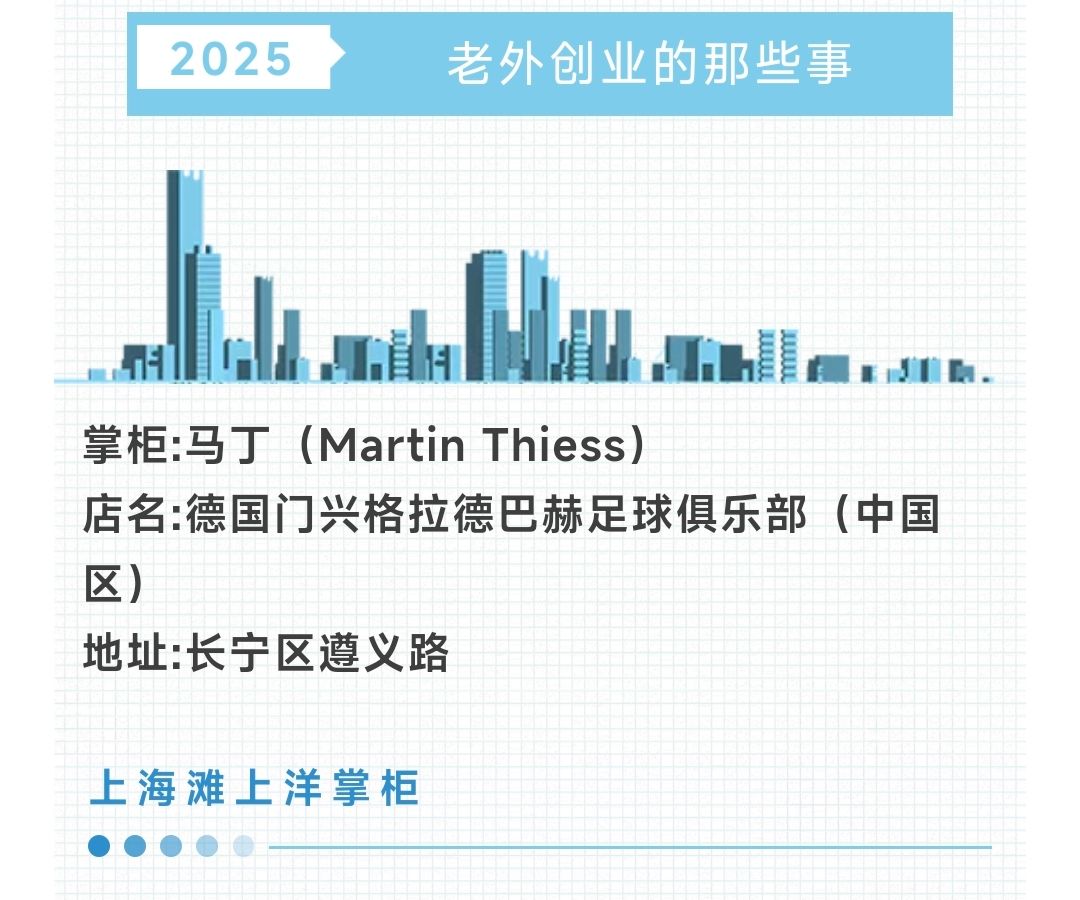 2025 老外创业的那些事

掌柜:马丁（Martin Thiess）
店名:德国门兴格拉德巴赫足球俱乐部（中国区）
地址:长宁区遵义路

上海滩上洋掌柜